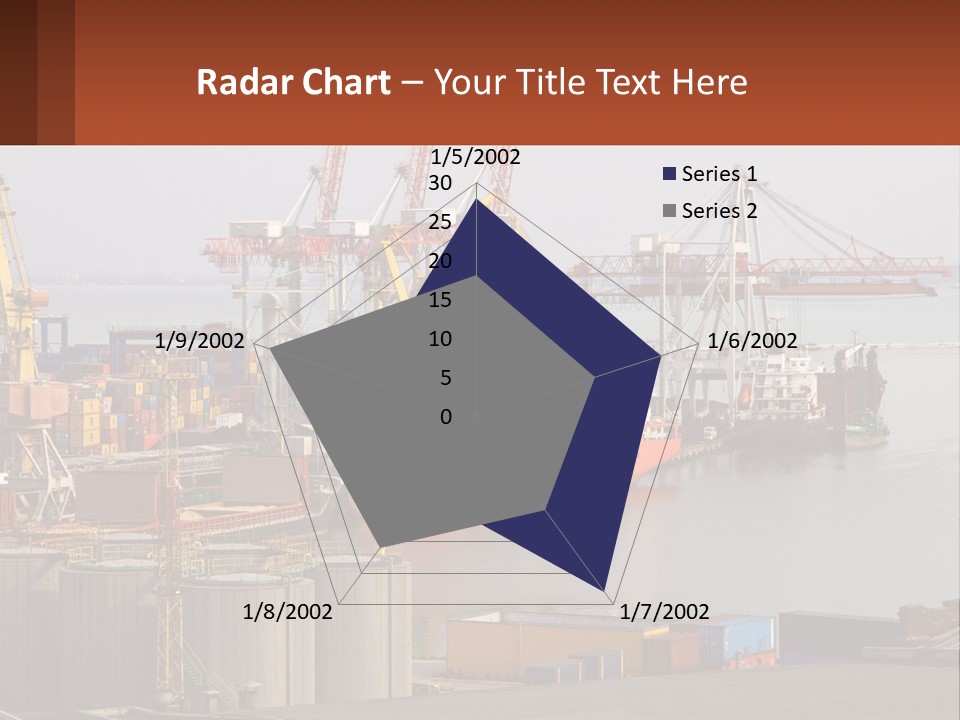 Radar Chart – Your Title Text Here

1/5/2002
30
25
20
15
10
5
0
1/6/2002
1/7/2002
1/8/2002
1/9/2002

Series 1
Series 2